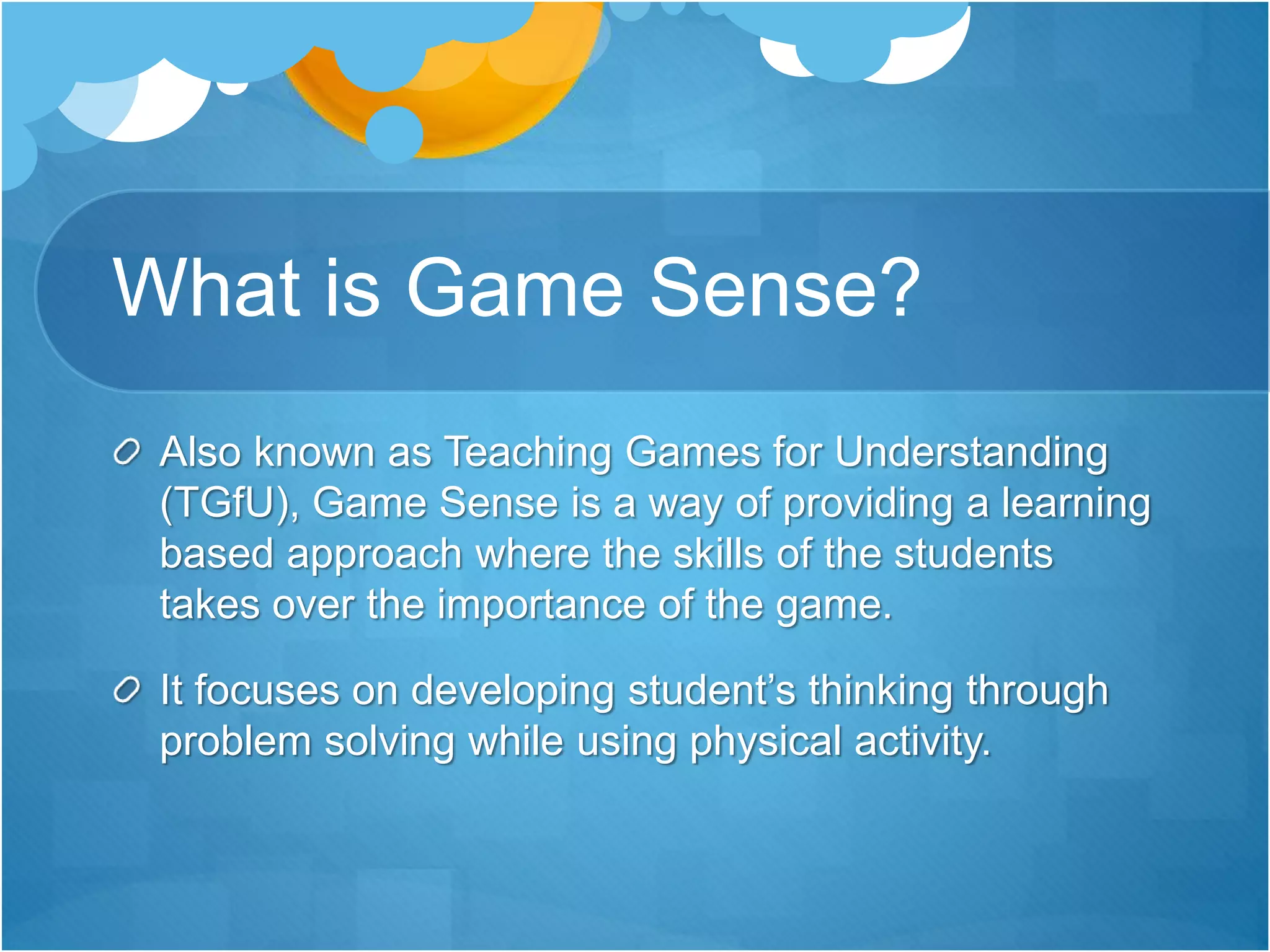 What is Game Sense?

Also known as Teaching Games for Understanding (TGfU), Game Sense is a way of providing a learning based approach where the skills of the students takes over the importance of the game.

It focuses on developing student’s thinking through problem solving while using physical activity.